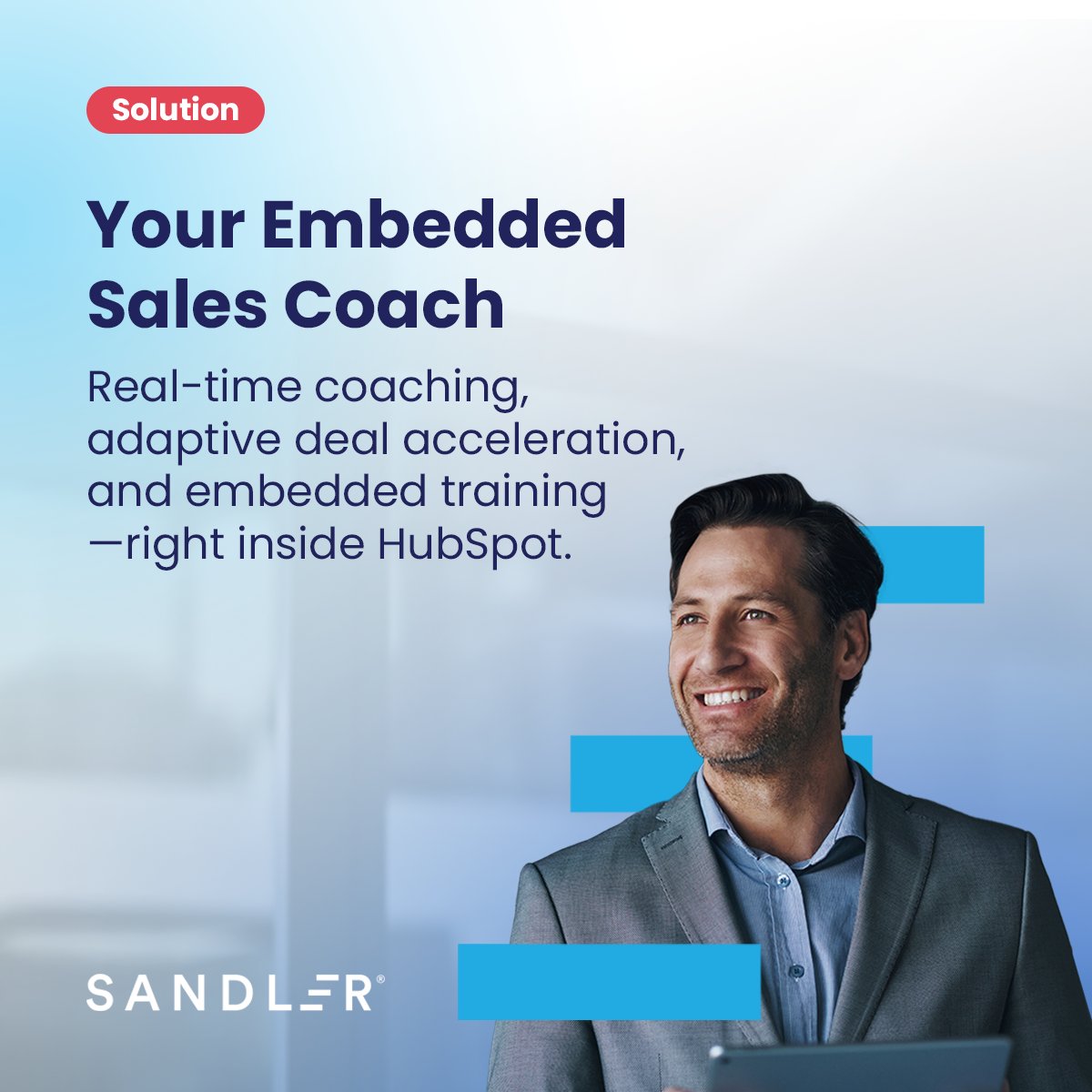 Solution

Your Embedded Sales Coach

Real-time coaching, adaptive deal acceleration, and embedded training —right inside HubSpot.

SANDLER®